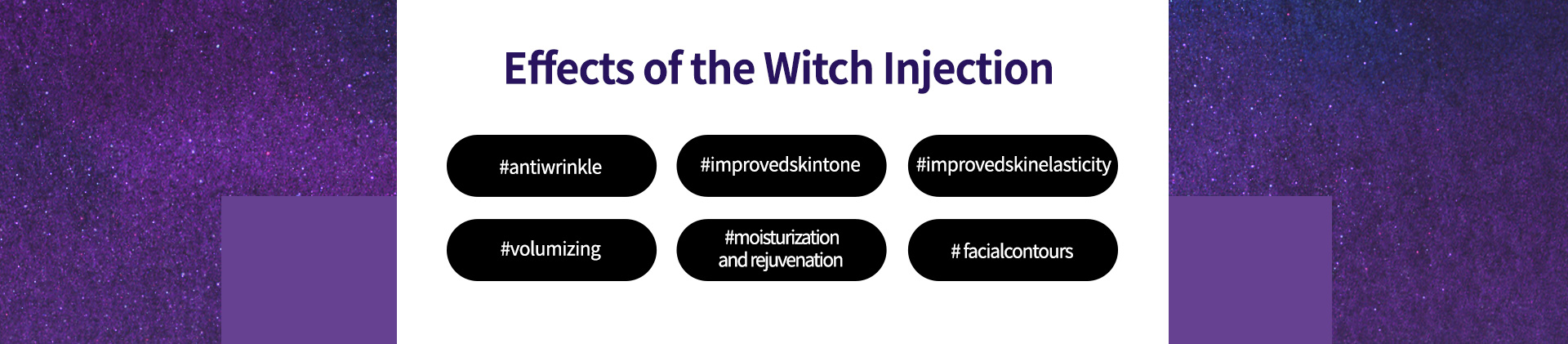 Effects of the Witch Injection

#antiwrinkle

#improvedskintone

#improvedskinelasticity

#volumizing

#moisturization and rejuvenation

# facialcontours